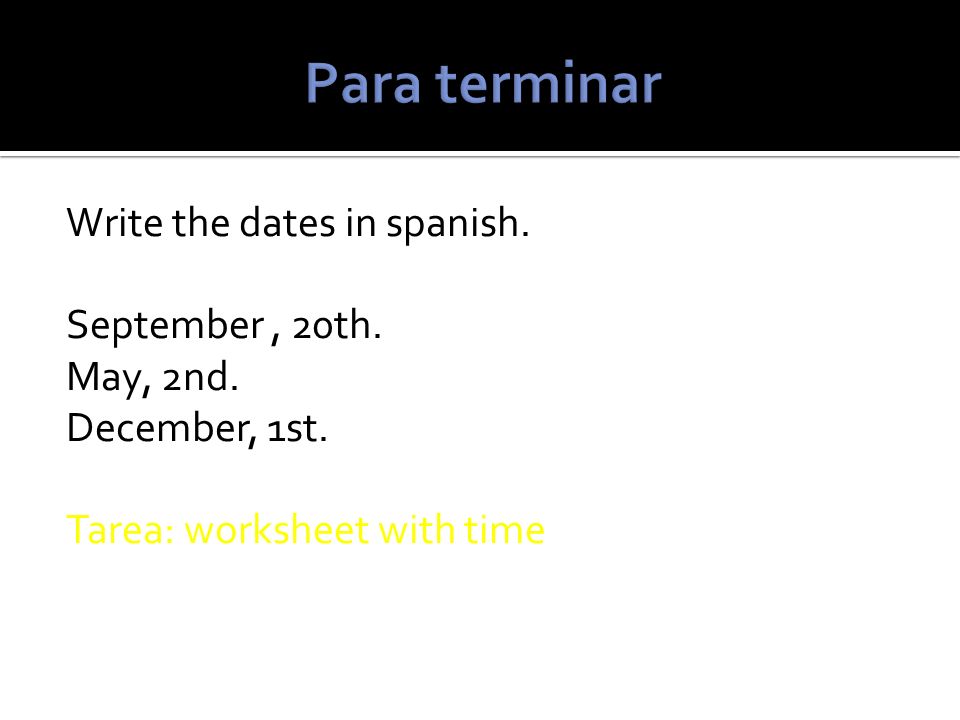 Para terminar

Write the dates in spanish.

September , 20th.
May, 2nd.
December, 1st.

Tarea: worksheet with time